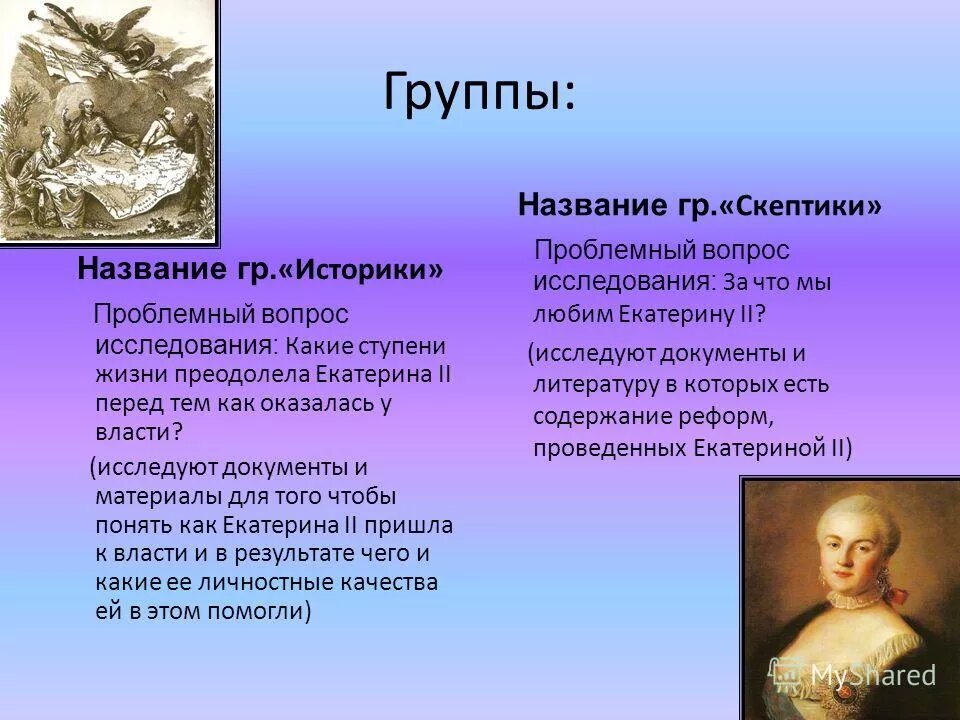 Группы:

Название гр.«Историки»

Проблемный вопрос исследования: Какие ступени жизни преодолела Екатерина II перед тем как оказалась у власти?

(исследуют документы и материалы для того чтобы понять как Екатерина II пришла к власти и в результате чего и какие ее личностные качества ей в этом помогли)

Название гр.«Скептики»

Проблемный вопрос исследования: За что мы любим Екатерину II?

(исследуют документы и литературу в которых есть содержание реформ, проведенных Екатериной II)

MyShared